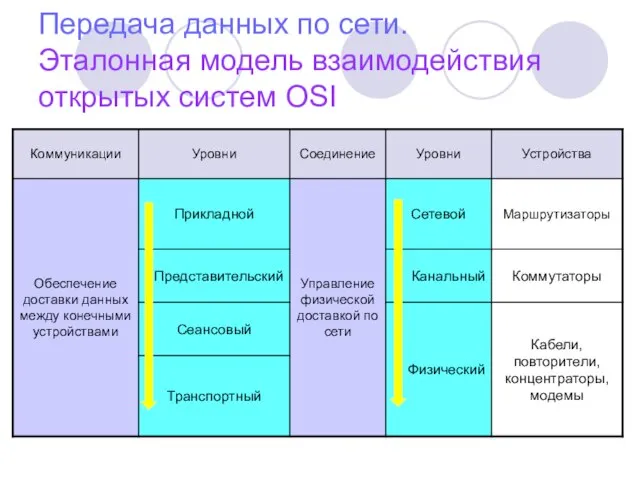 Передача данных по сети.
Эталонная модель взаимодействия открытых систем OSI

| Коммуникации | Уровни | Соединение | Уровни | Устройства |
|---|---|---|---|---|
| Обеспечение доставки данных между конечными устройствами | Прикладной | Управление физической доставкой по сети | Сетевой | Маршрутизаторы |
| | Представительский | | Канальный | Коммутаторы |
| | Сеансовый | | Физический | Кабели, повторители, концентраторы, модемы |
| | Транспортный | | | |